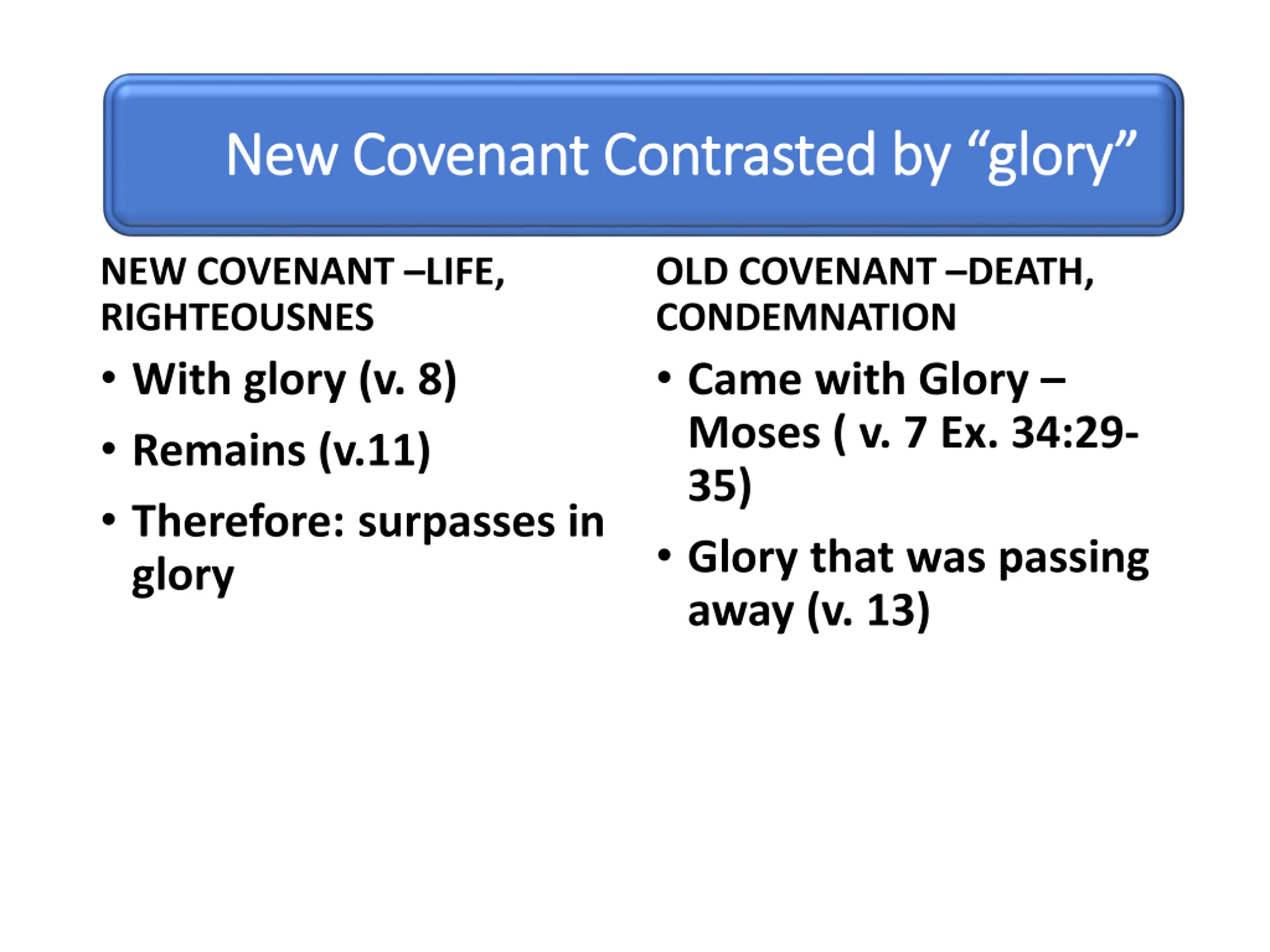 New Covenant Contrasted by “glory”

NEW COVENANT –LIFE, RIGHTEOUSNES

• With glory (v. 8)
• Remains (v.11)
• Therefore: surpasses in glory

OLD COVENANT –DEATH, CONDEMNATION

• Came with Glory – Moses ( v. 7 Ex. 34:29-35)
• Glory that was passing away (v. 13)